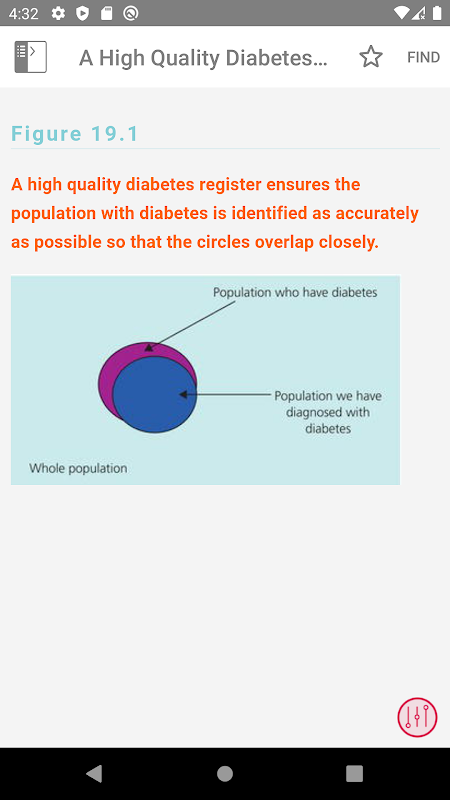 4:32

A High Quality Diabetes...

FIND

Figure 19.1

A high quality diabetes register ensures the population with diabetes is identified as accurately as possible so that the circles overlap closely.

Population who have diabetes

Population we have diagnosed with diabetes

Whole population